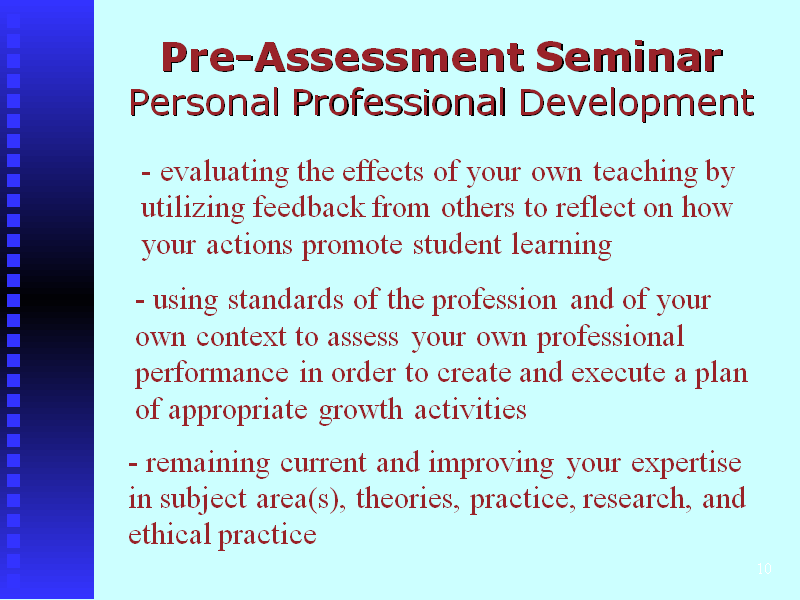 Pre-Assessment Seminar
Personal Professional Development

- evaluating the effects of your own teaching by utilizing feedback from others to reflect on how your actions promote student learning

- using standards of the profession and of your own context to assess your own professional performance in order to create and execute a plan of appropriate growth activities

- remaining current and improving your expertise in subject area(s), theories, practice, research, and ethical practice

10